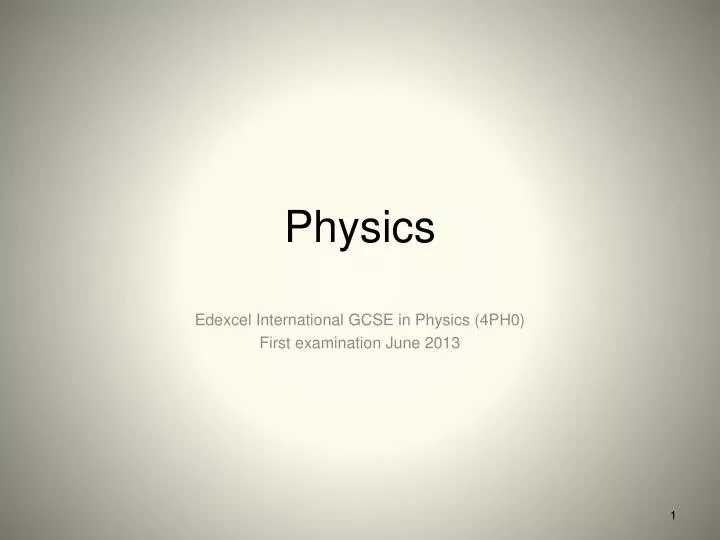 Physics

Edexcel International GCSE in Physics (4PH0)
First examination June 2013

1